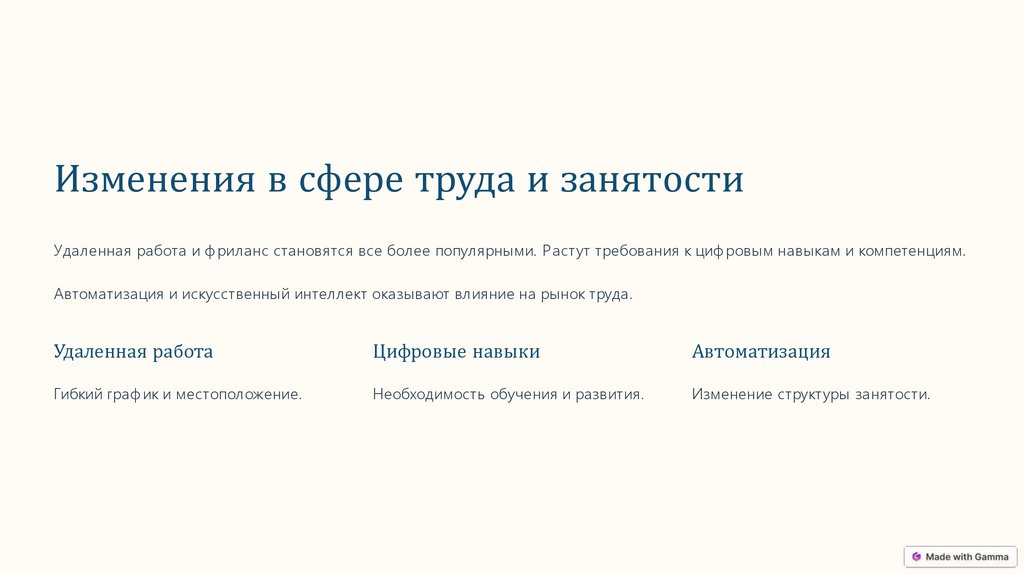 Изменения в сфере труда и занятости

Удаленная работа и фриланс становятся все более популярными. Растут требования к цифровым навыкам и компетенциям.

Автоматизация и искусственный интеллект оказывают влияние на рынок труда.

Удаленная работа

Гибкий график и местоположение.

Цифровые навыки

Необходимость обучения и развития.

Автоматизация

Изменение структуры занятости.

Made with Gamma